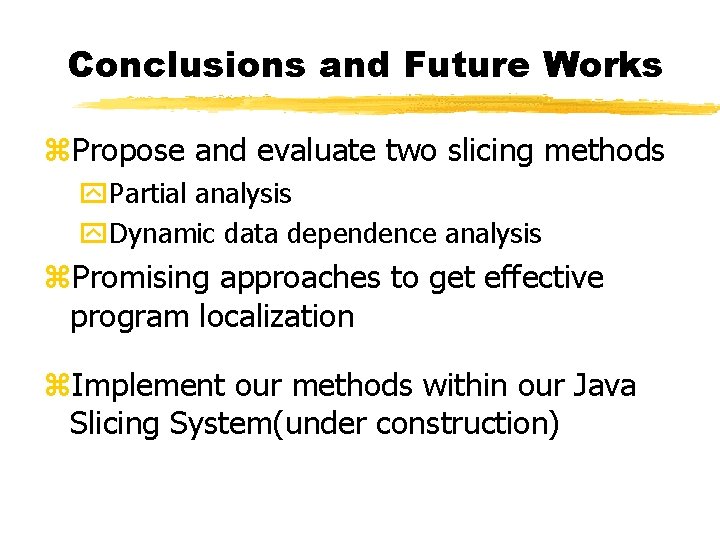 Conclusions and Future Works

Propose and evaluate two slicing methods

Partial analysis

Dynamic data dependence analysis

Promising approaches to get effective program localization

Implement our methods within our Java Slicing System(under construction)